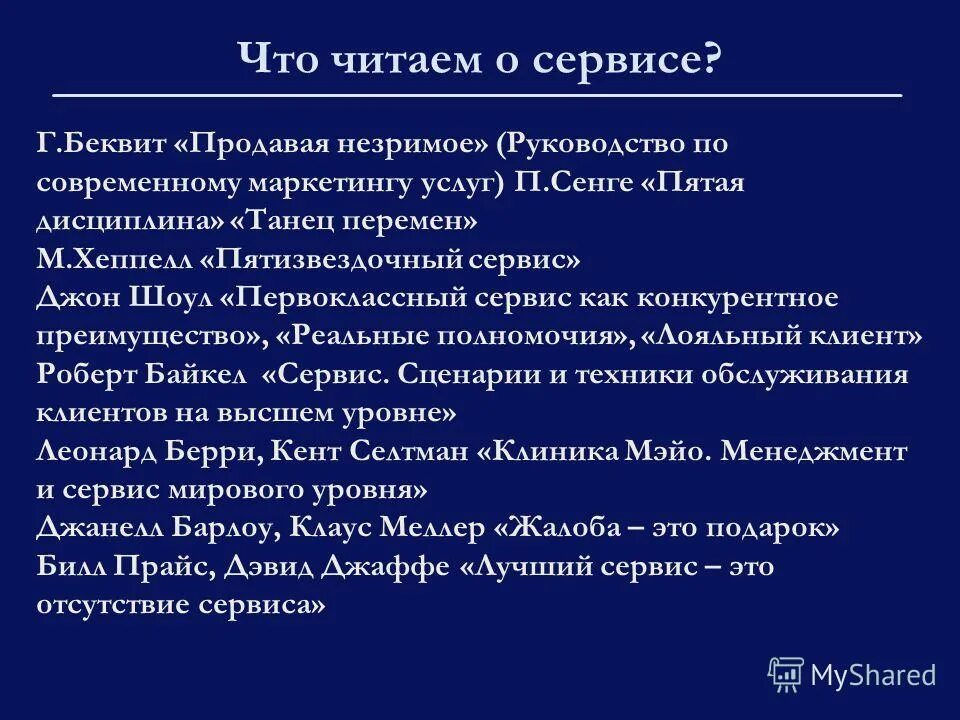 Что читаем о сервисе?

Г.Беквит «Продавая незримое» (Руководство по современному маркетингу услуг) П.Сенге «Пятая дисциплина» «Танец перемен»
М.Хеппелл «Пятизвездочный сервис»
Джон Шоул «Первоклассный сервис как конкурентное преимущество», «Реальные полномочия», «Лояльный клиент»
Роберт Байкел «Сервис. Сценарии и техники обслуживания клиентов на высшем уровне»
Леонард Берри, Кент Селтман «Клиника Мэйо. Менеджмент и сервис мирового уровня»
Джанелл Барлоу, Клаус Меллер «Жалоба – это подарок»
Билл Прайс, Дэвид Джаффе «Лучший сервис – это отсутствие сервиса»

MyShared